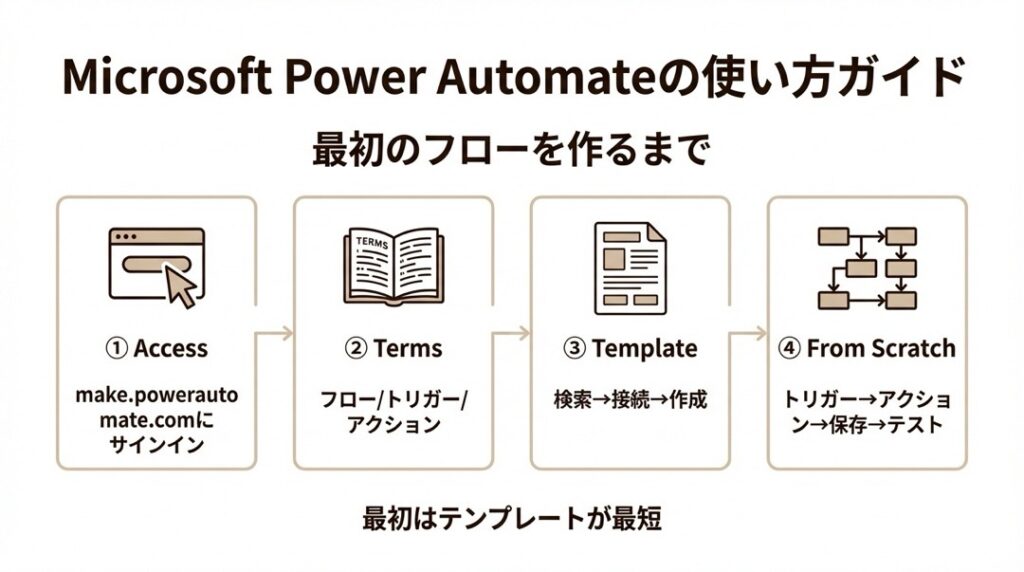 Microsoft Power Automateの使い方ガイド

最初のフローを作るまで

TERMS

① Access

make.powerautomate.comにサインイン

② Terms

フロー/トリガー/アクション

③ Template

検索→接続→作成

④ From Scratch

トリガー→アクション→保存→テスト

最初はテンプレートが最短